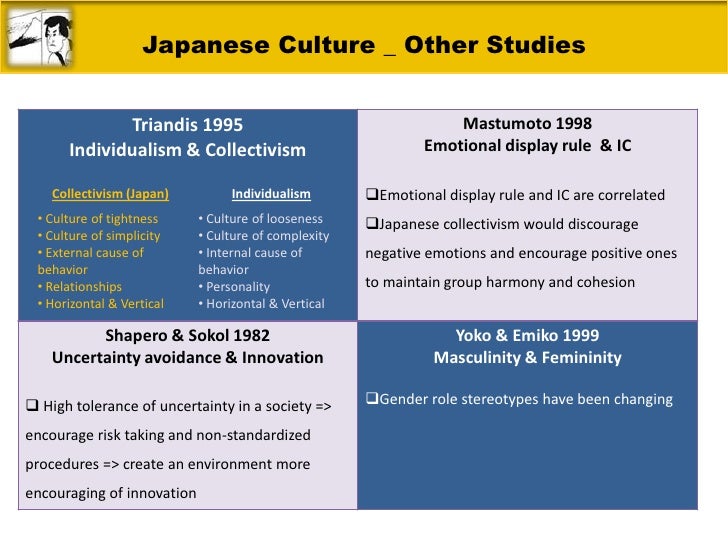 Japanese Culture _ Other Studies

Triandis 1995
Individualism & Collectivism

Collectivism (Japan)
• Culture of tightness
• Culture of simplicity
• External cause of behavior
• Relationships
• Horizontal & Vertical

Individualism
• Culture of looseness
• Culture of complexity
• Internal cause of behavior
• Personality
• Horizontal & Vertical

Mastumoto 1998
Emotional display rule & IC

❑Emotional display rule and IC are correlated
❑Japanese collectivism would discourage negative emotions and encourage positive ones to maintain group harmony and cohesion

Shapero & Sokol 1982
Uncertainty avoidance & Innovation

❑ High tolerance of uncertainty in a society => encourage risk taking and non-standardized procedures => create an environment more encouraging of innovation

Yoko & Emiko 1999
Masculinity & Femininity

❑Gender role stereotypes have been changing